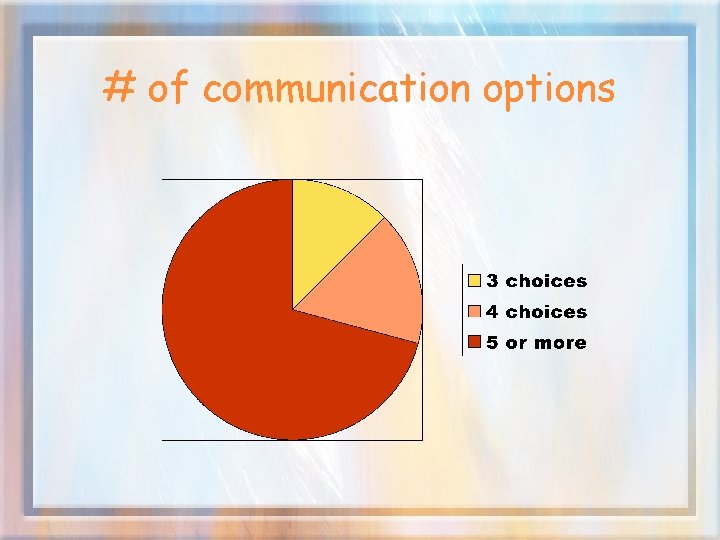 # of communication options

3 choices
4 choices
5 or more